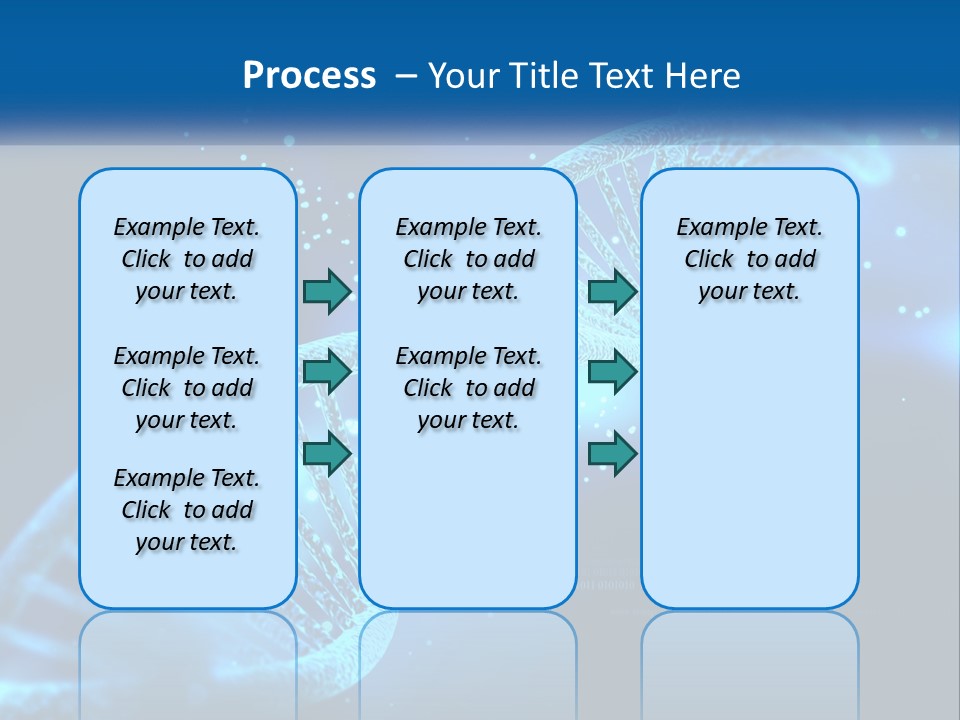 Process – Your Title Text Here

Example Text. Click to add your text.

Example Text. Click to add your text.

Example Text. Click to add your text.

Example Text. Click to add your text.

Example Text. Click to add your text.

Example Text. Click to add your text.